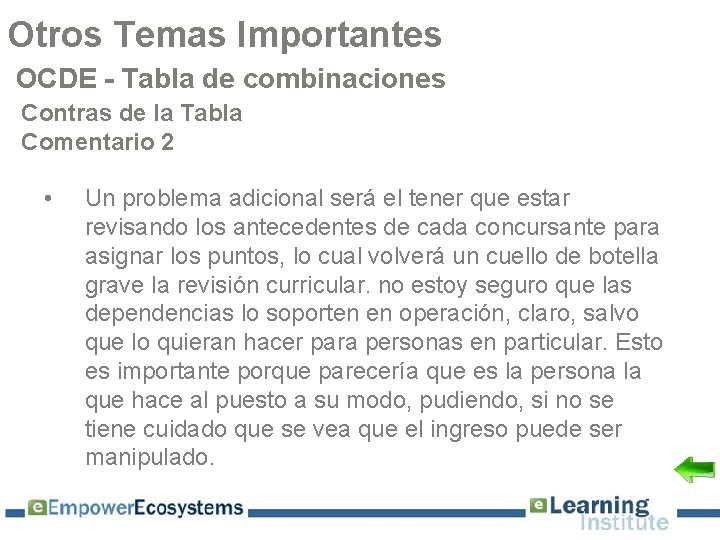 Otros Temas Importantes

OCDE - Tabla de combinaciones

Contras de la Tabla
Comentario 2

• Un problema adicional será el tener que estar revisando los antecedentes de cada concursante para asignar los puntos, lo cual volverá un cuello de botella grave la revisión curricular. no estoy seguro que las dependencias lo soporten en operación, claro, salvo que lo quieran hacer para personas en particular. Esto es importante porque parecería que es la persona la que hace al puesto a su modo, pudiendo, si no se tiene cuidado que se vea que el ingreso puede ser manipulado.

eEmpowerEcosystems

eLearning Institute